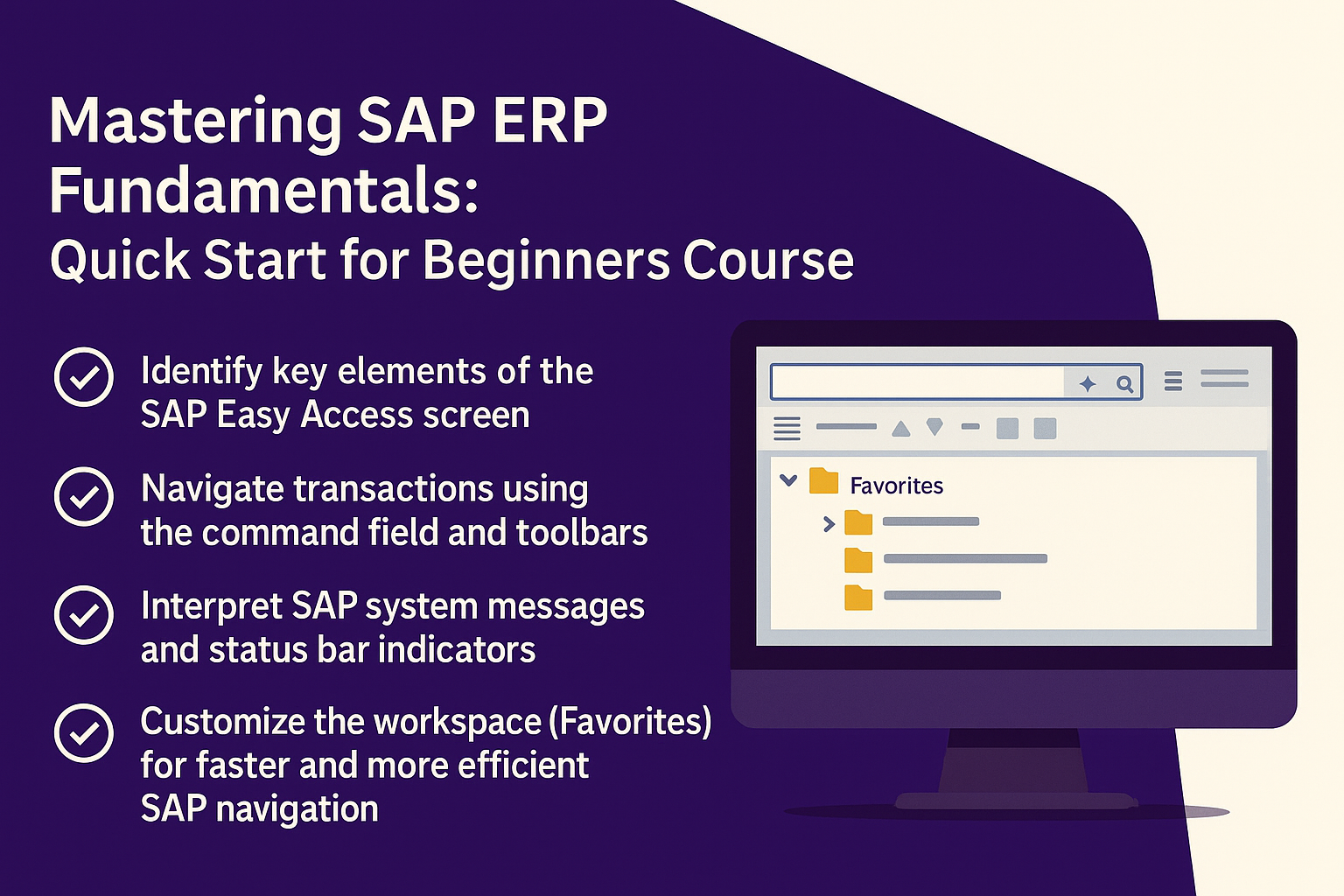 Mastering SAP ERP Fundamentals:
Quick Start for Beginners Course

Identify key elements of the SAP Easy Access screen

Navigate transactions using the command field and toolbars

Interpret SAP system messages and status bar indicators

Customize the workspace (Favorites) for faster and more efficient SAP navigation

Favorites